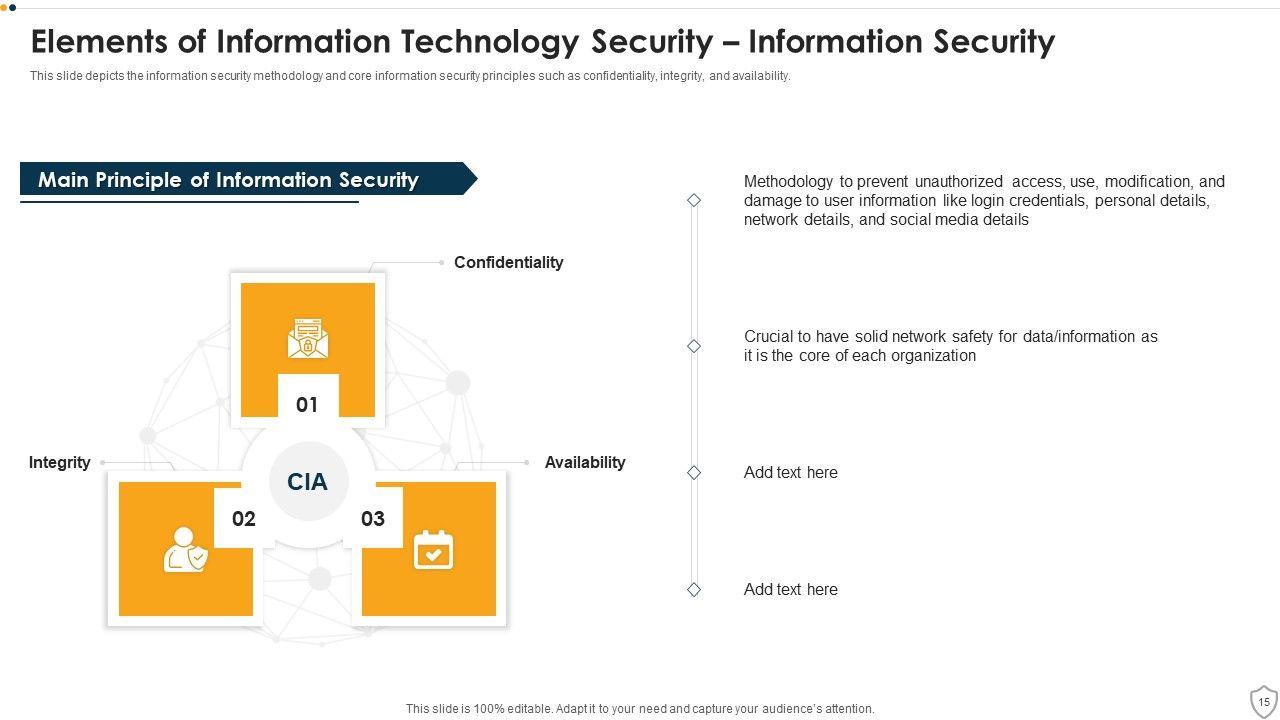 Elements of Information Technology Security – Information Security

This slide depicts the information security methodology and core information security principles such as confidentiality, integrity, and availability.

Main Principle of Information Security

Confidentiality

01

Integrity

CIA

Availability

02

03

Methodology to prevent unauthorized access, use, modification, and damage to user information like login credentials, personal details, network details, and social media details

Crucial to have solid network safety for data/information as it is the core of each organization

Add text here

Add text here

This slide is 100% editable. Adapt it to your need and capture your audience's attention.

15